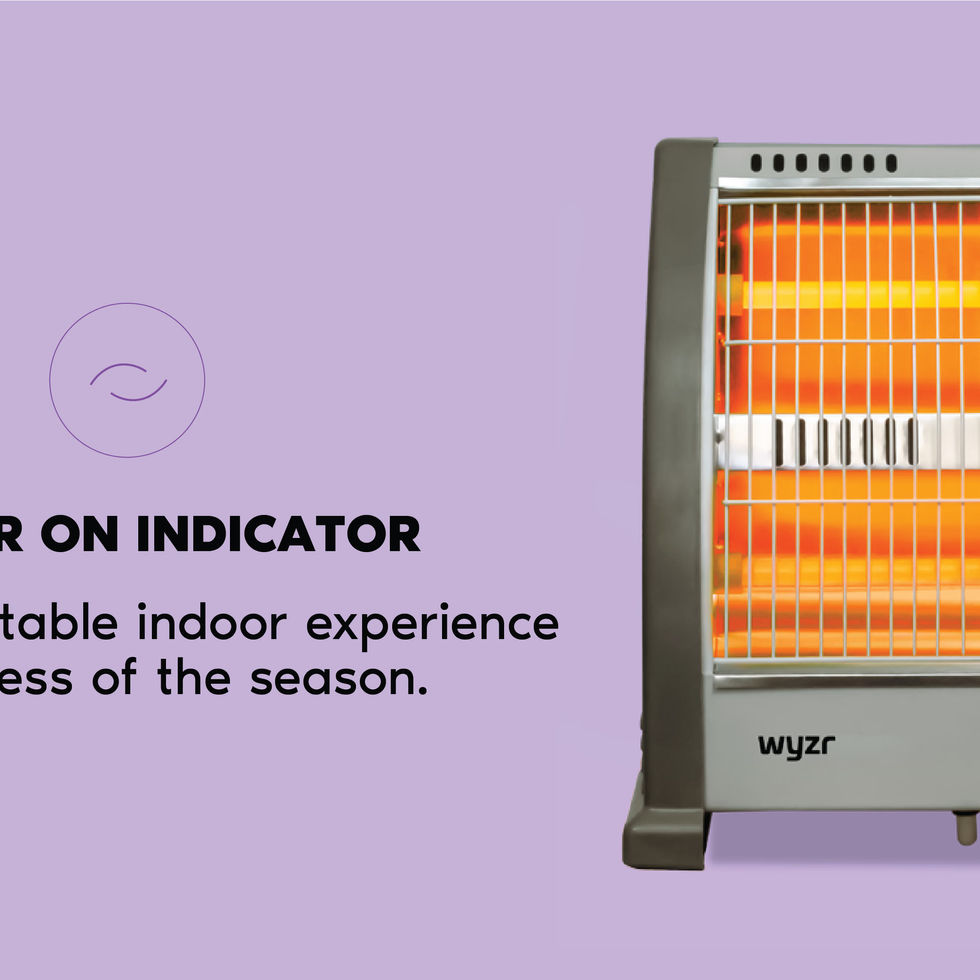 R ON INDICATOR

table indoor experience
ess of the season.

wyzr